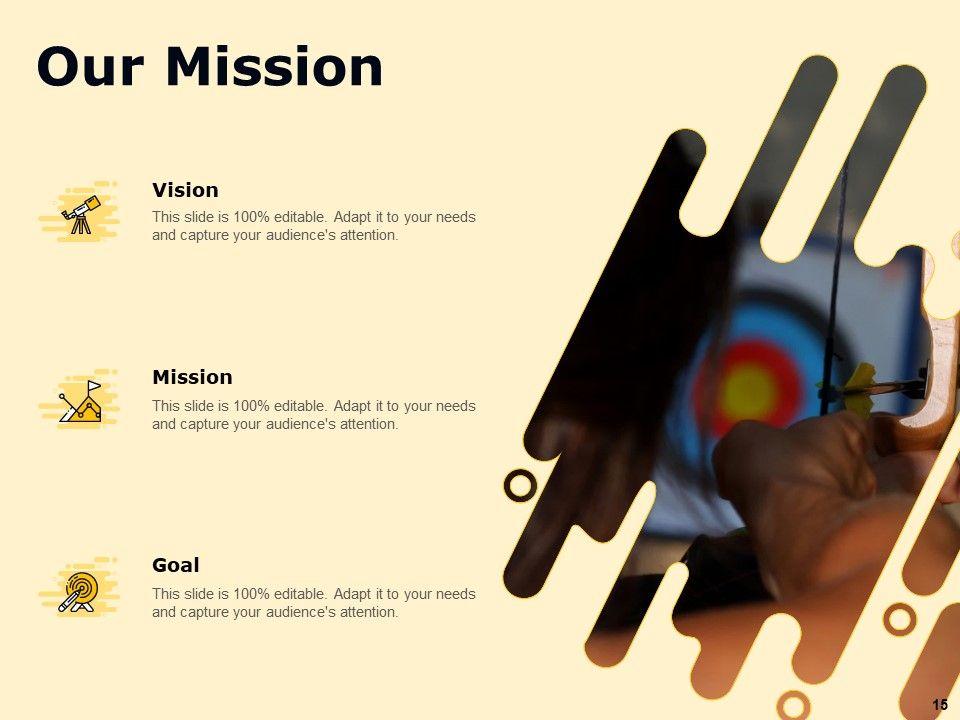 Our Mission

Vision
This slide is 100% editable. Adapt it to your needs and capture your audience's attention.

Mission
This slide is 100% editable. Adapt it to your needs and capture your audience's attention.

Goal
This slide is 100% editable. Adapt it to your needs and capture your audience's attention.

15